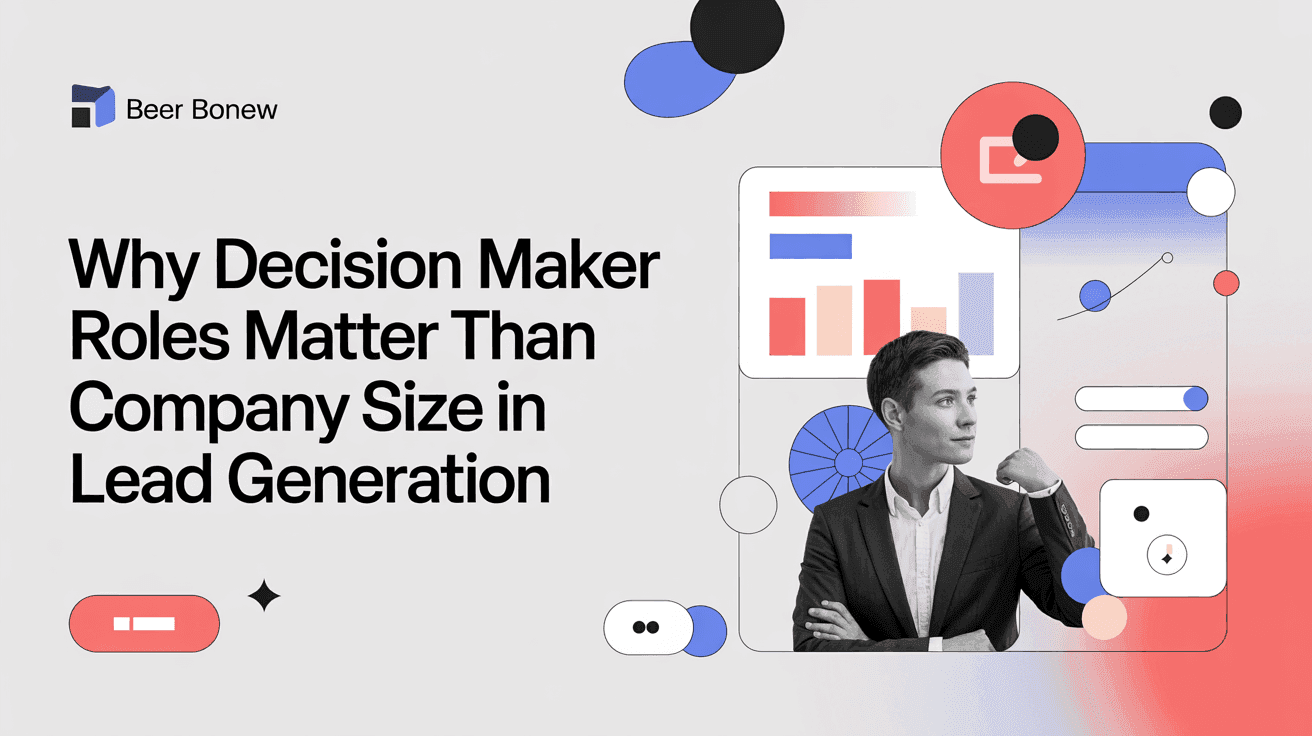 Beer Bonew

Why Decision Maker Roles Matter Than Company Size in Lead Generation